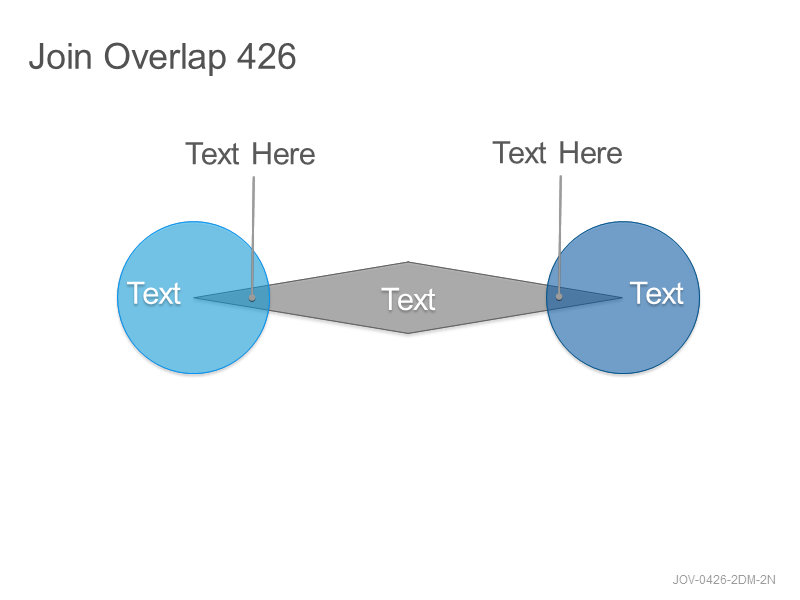 Join Overlap 426

Text Here

Text Here

Text

Text

Text

JOV-0426-2DM-2N